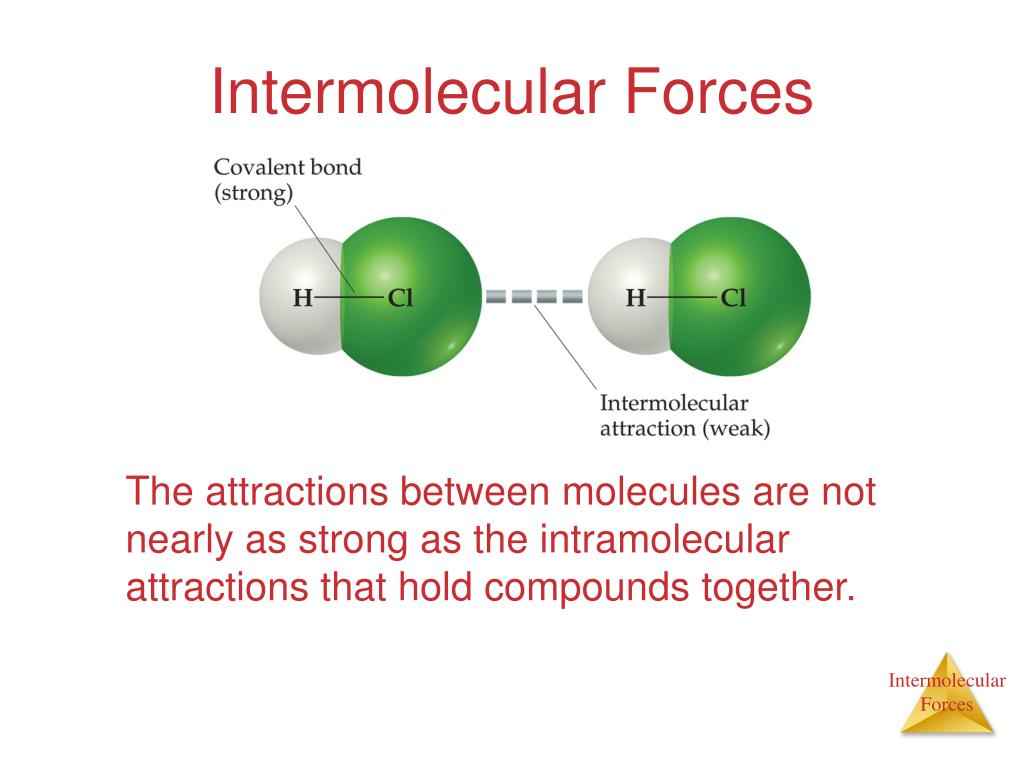 Intermolecular Forces

Covalent bond (strong)

H—Cl

H—Cl

Intermolecular attraction (weak)

The attractions between molecules are not nearly as strong as the intramolecular attractions that hold compounds together.

Intermolecular Forces